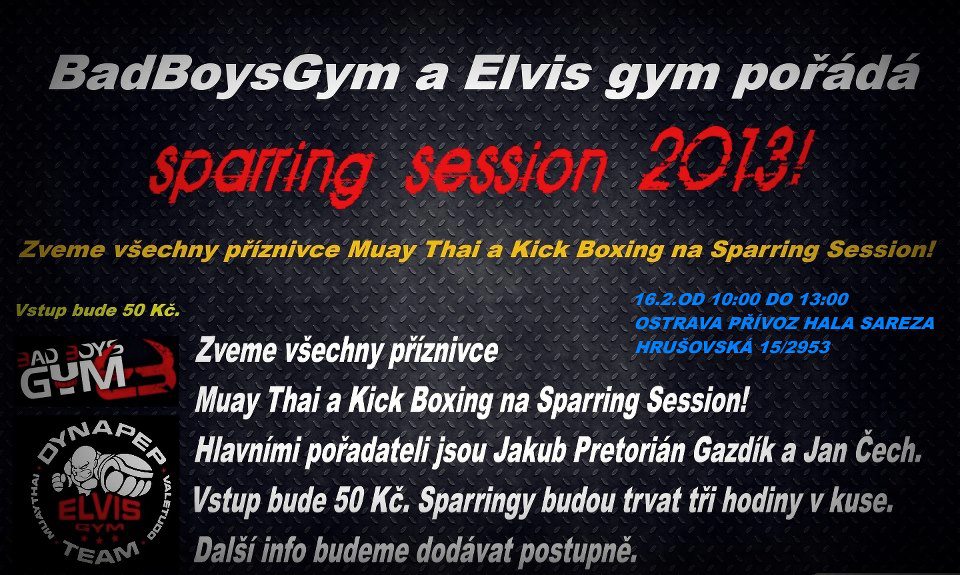 BadBoysGym a Elvis gym pořádá

sparring session 2013!

Zveme všechny příznivce Muay Thai a Kick Boxing na Sparring Session!

Vstup bude 50 Kč.

16.2.OD 10:00 DO 13:00
OSTRAVA PŘÍVOZ HALA SAREZA
HRUŠOVSKÁ 15/2953

BAD BOYS GYM

DYNAPEP
ELVIS GYM
TEAM
MUAYTHAI
VALETUDO

Zveme všechny příznivce
Muay Thai a Kick Boxing na Sparring Session!
Hlavními pořadateli jsou Jakub Pretorián Gazdík a Jan Čech.
Vstup bude 50 Kč. Sparringy budou trvat tři hodiny v kuse.
Další info budeme dodávat postupně.